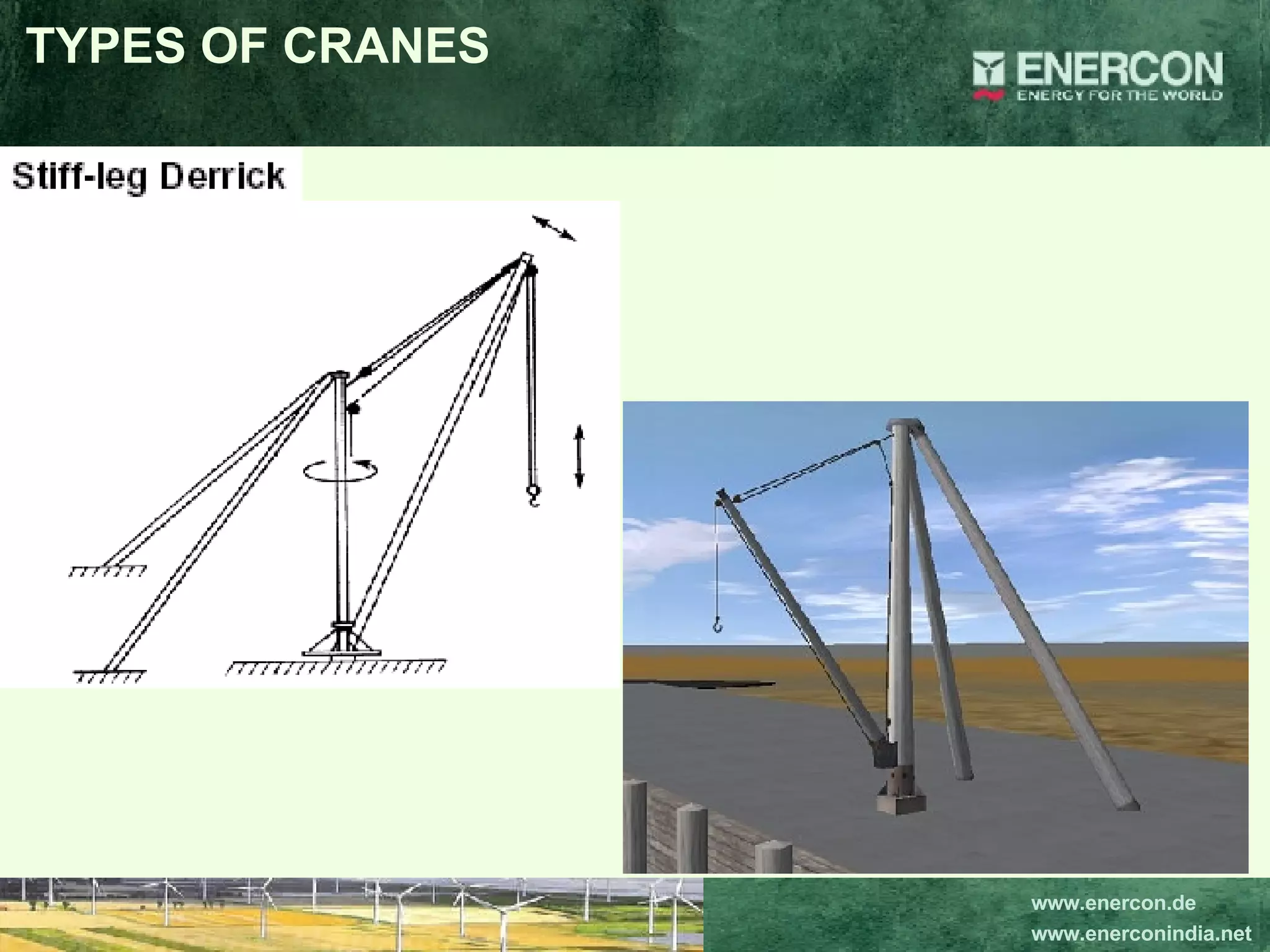 TYPES OF CRANES

ENERCON
ENERGY FOR THE WORLD

Stiff-leg Derrick

www.enercon.de
www.enerconindia.net